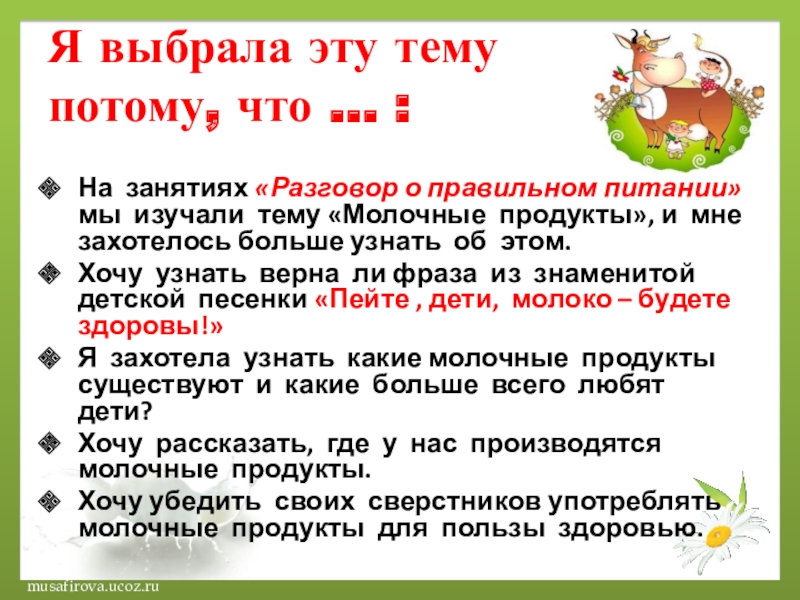 Я выбрала эту тему потому, что … :

На занятиях «Разговор о правильном питании» мы изучали тему «Молочные продукты», и мне захотелось больше узнать об этом.

Хочу узнать верна ли фраза из знаменитой детской песенки «Пейте , дети, молоко – будете здоровы!»

Я захотела узнать какие молочные продукты существуют и какие больше всего любят дети?

Хочу рассказать, где у нас производятся молочные продукты.

Хочу убедить своих сверстников употреблять молочные продукты для пользы здоровью.

musafirova.ucoz.ru